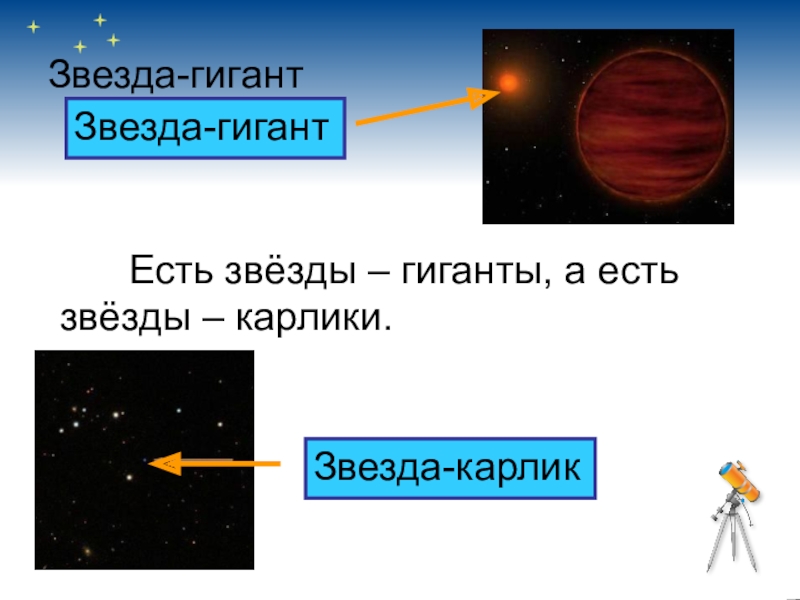 Звезда-гигант

Звезда-гигант

Есть звёзды – гиганты, а есть звёзды – карлики.

Звезда-карлик